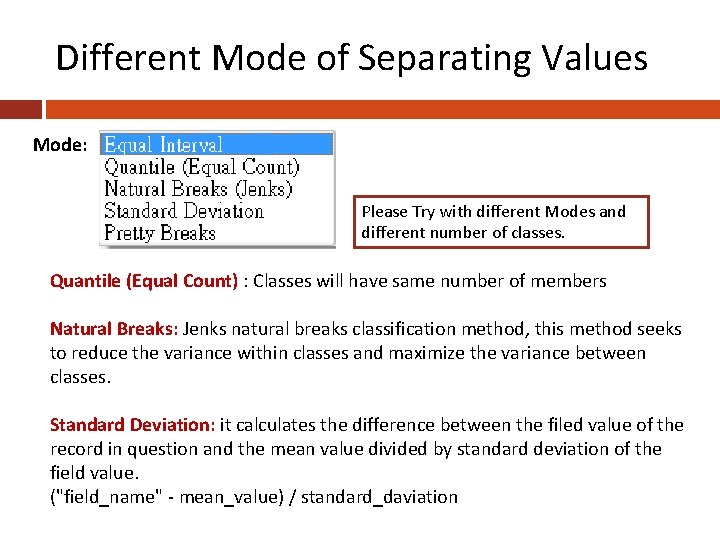 Different Mode of Separating Values

Mode: Equal Interval
Quantile (Equal Count)
Natural Breaks (Jenks)
Standard Deviation
Pretty Breaks

Please Try with different Modes and different number of classes.

Quantile (Equal Count) : Classes will have same number of members

Natural Breaks: Jenks natural breaks classification method, this method seeks to reduce the variance within classes and maximize the variance between classes.

Standard Deviation: it calculates the difference between the filed value of the record in question and the mean value divided by standard deviation of the field value.
("field_name" - mean_value) / standard_daviation